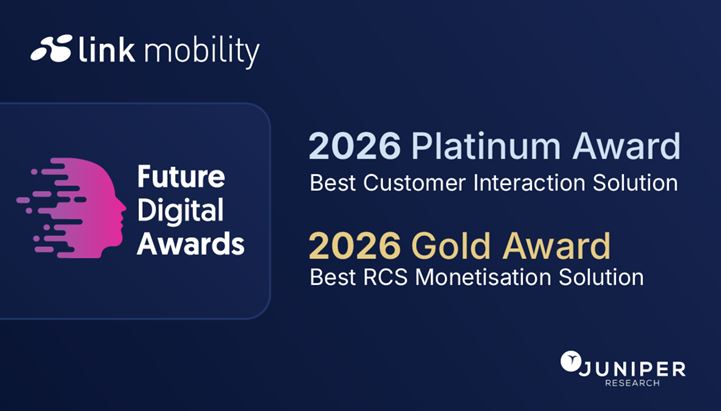 link mobility

Future Digital Awards

2026 Platinum Award
Best Customer Interaction Solution

2026 Gold Award
Best RCS Monetisation Solution

JUNIPER
RESEARCH